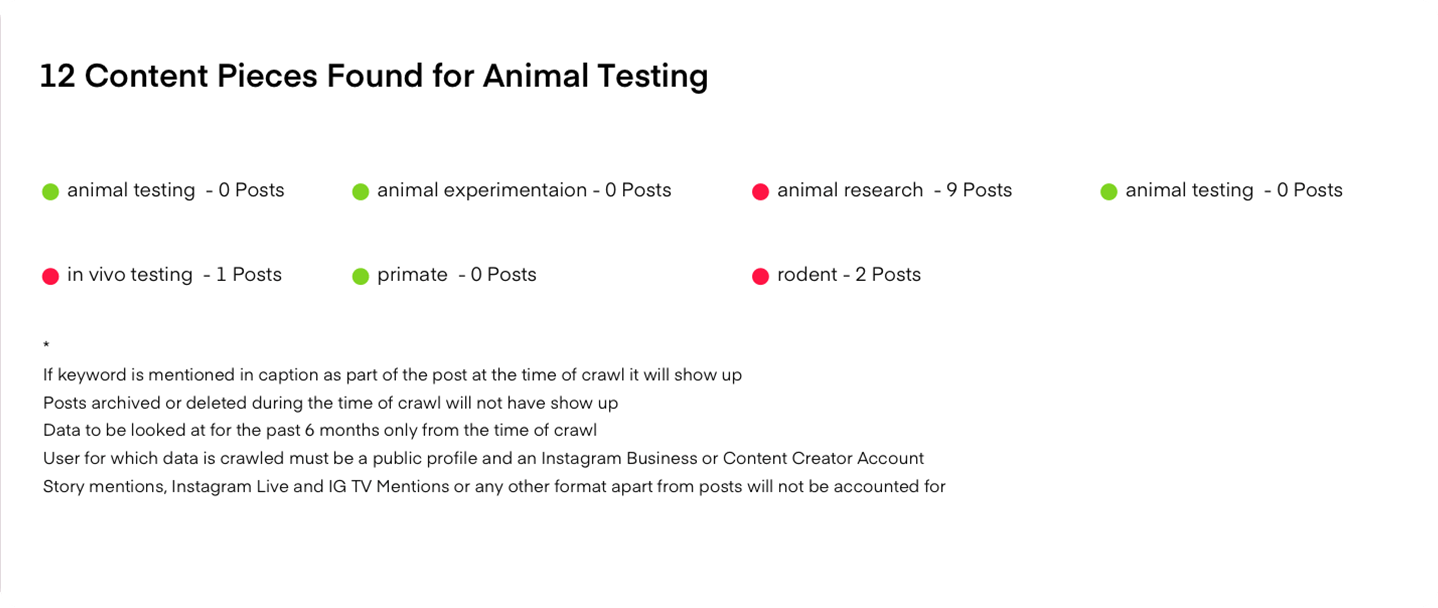 12 Content Pieces Found for Animal Testing

animal testing - 0 Posts
animal experimentaion - 0 Posts
animal research - 9 Posts
animal testing - 0 Posts

in vivo testing - 1 Posts
primate - 0 Posts
rodent - 2 Posts

*
If keyword is mentioned in caption as part of the post at the time of crawl it will show up
Posts archived or deleted during the time of crawl will not have show up
Data to be looked at for the past 6 months only from the time of crawl
User for which data is crawled must be a public profile and an Instagram Business or Content Creator Account
Story mentions, Instagram Live and IG TV Mentions or any other format apart from posts will not be accounted for